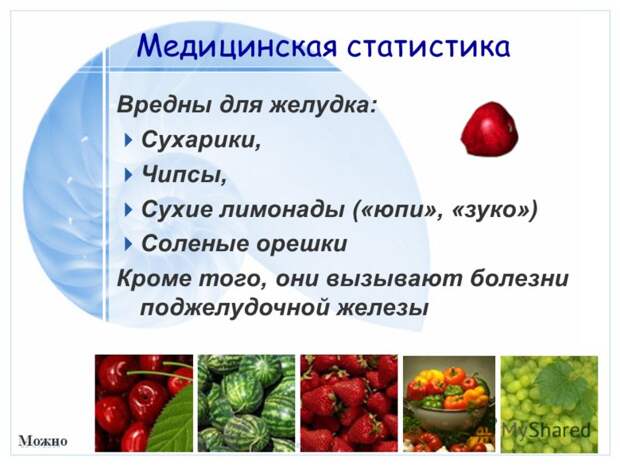 Медицинская статистика

Вредны для желудка:

Сухарики,

Чипсы,

Сухие лимонады («юпи», «зуко»)

Соленые орешки

Кроме того, они вызывают болезни поджелудочной железы

Можно

MyShared